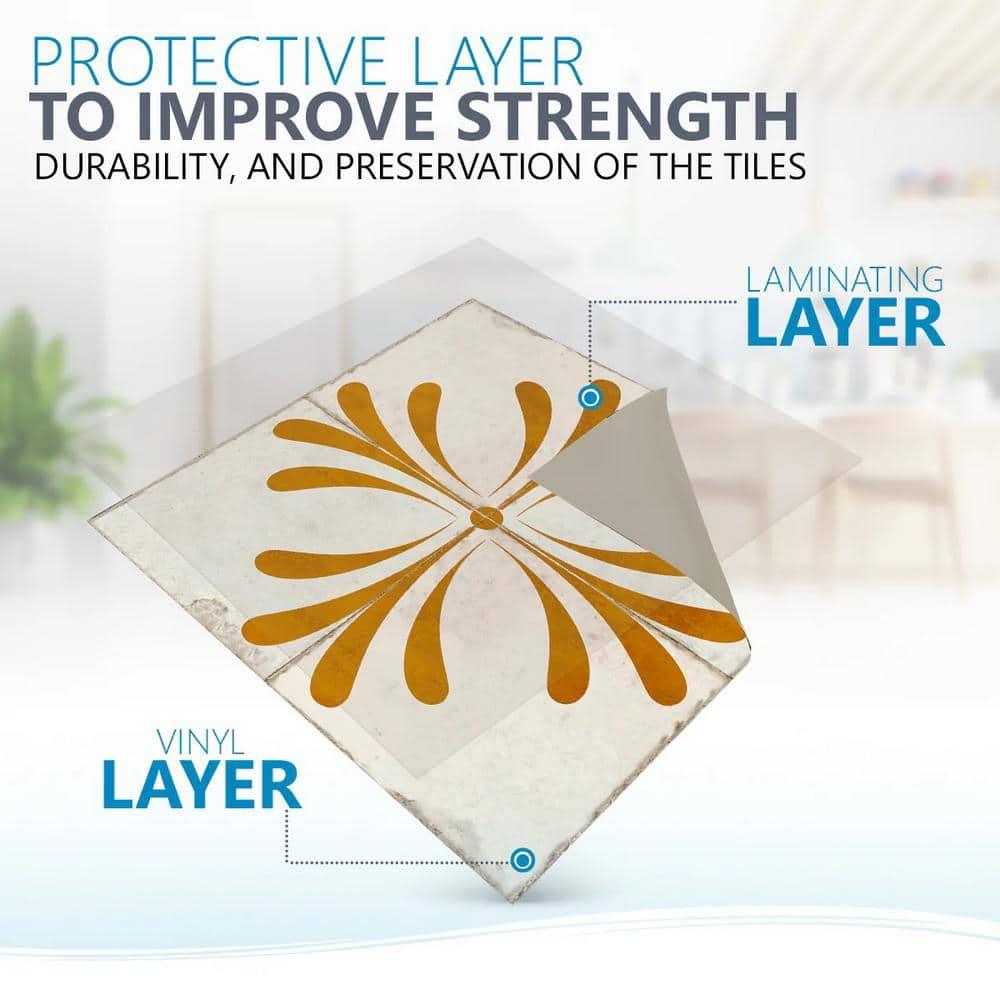 PROTECTIVE LAYER
TO IMPROVE STRENGTH
DURABILITY, AND PRESERVATION OF THE TILES

LAMINATING
LAYER

VINYL
LAYER